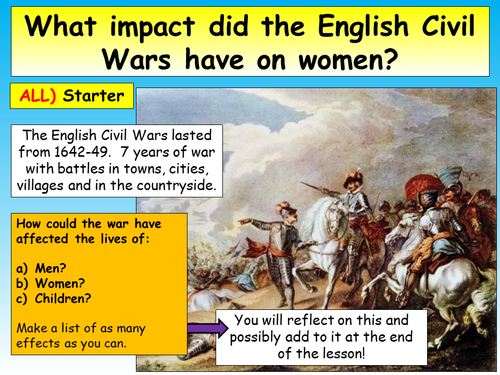 What impact did the English Civil Wars have on women?

ALL) Starter

The English Civil Wars lasted from 1642-49. 7 years of war with battles in towns, cities, villages and in the countryside.

How could the war have affected the lives of:

a) Men?
b) Women?
c) Children?

Make a list of as many effects as you can.

You will reflect on this and possibly add to it at the end of the lesson!